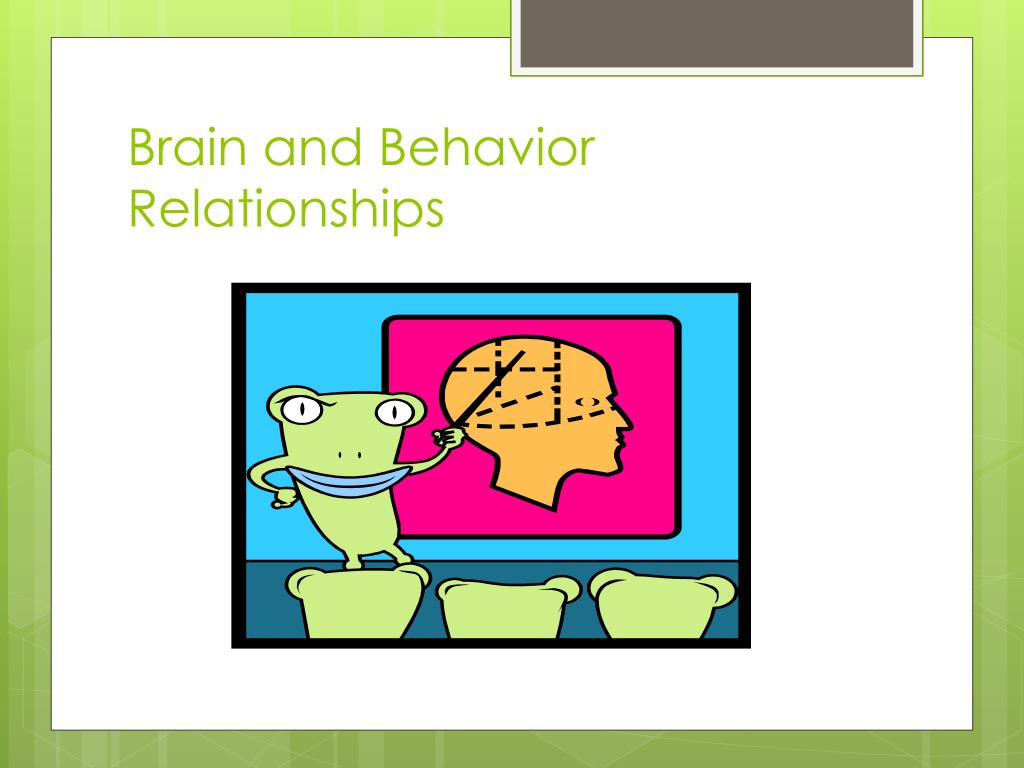 Brain and Behavior Relationships